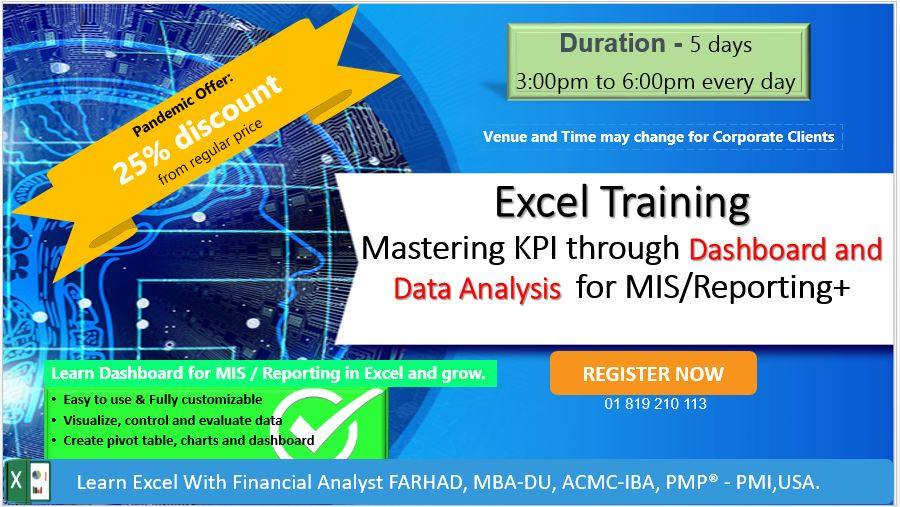 Pandemic Offer:
25% discount
from regular price

Duration - 5 days
3:00pm to 6:00pm every day

Venue and Time may change for Corporate Clients

Excel Training
Mastering KPI through Dashboard and Data Analysis for MIS/Reporting+

Learn Dashboard for MIS / Reporting in Excel and grow.
• Easy to use & Fully customizable
• Visualize, control and evaluate data
• Create pivot table, charts and dashboard

REGISTER NOW
01 819 210 113

Learn Excel With Financial Analyst FARHAD, MBA-DU, ACMC-IBA, PMP® - PMI,USA.